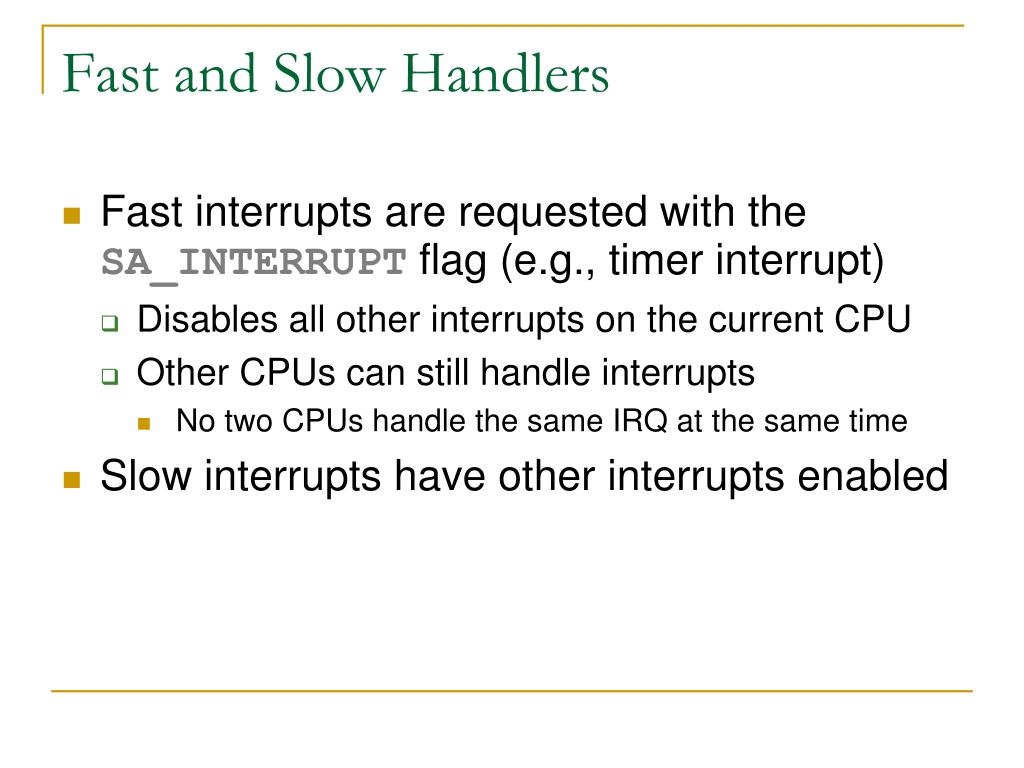 Fast and Slow Handlers

Fast interrupts are requested with the SA_INTERRUPT flag (e.g., timer interrupt)

Disables all other interrupts on the current CPU

Other CPUs can still handle interrupts

No two CPUs handle the same IRQ at the same time

Slow interrupts have other interrupts enabled